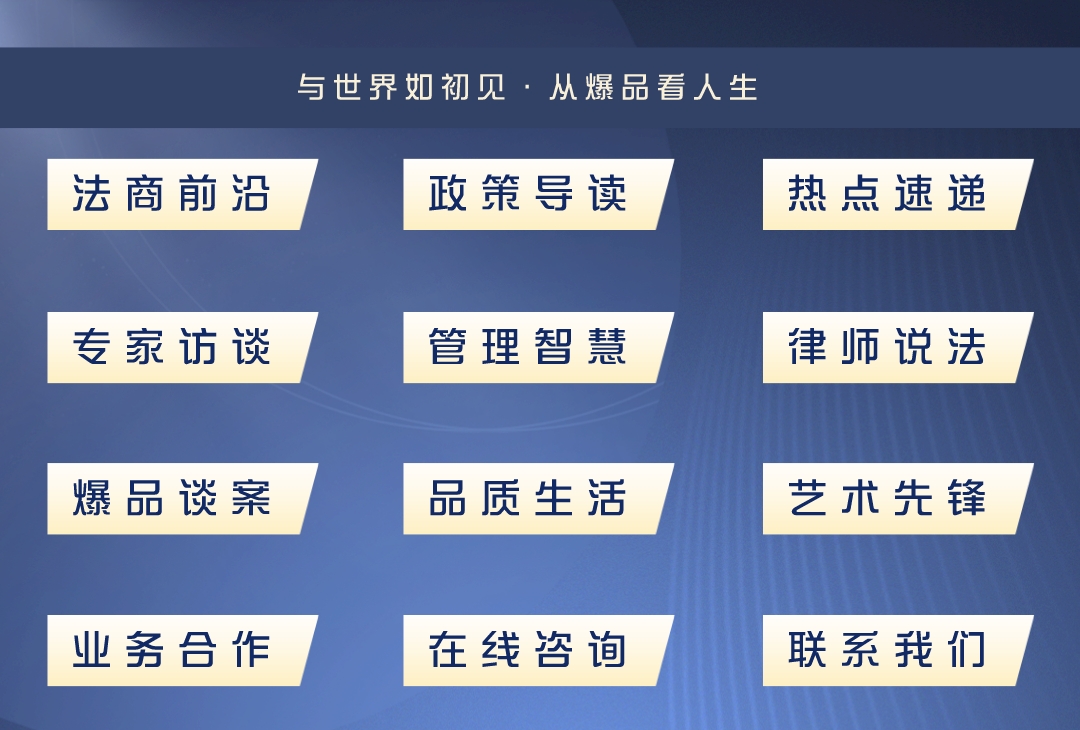 与世界如初见 · 从爆品看人生

法商前沿

政策导读

热点速递

专家访谈

管理智慧

律师说法

爆品谈案

品质生活

艺术先锋

业务合作

在线咨询

联系我们